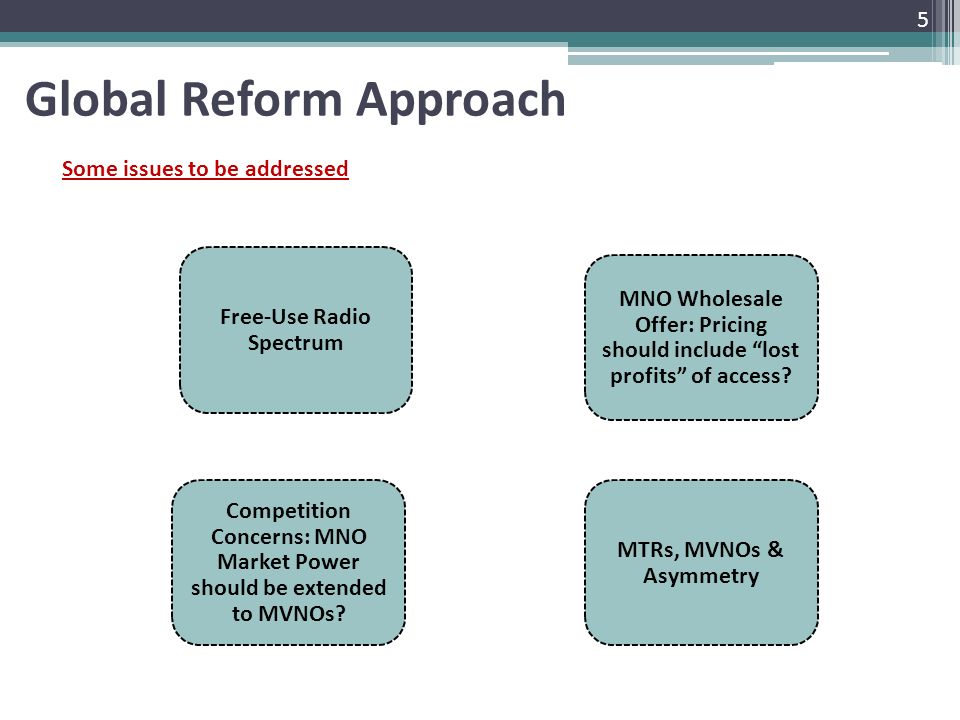 5

Global Reform Approach

Some issues to be addressed

Free-Use Radio Spectrum

MNO Wholesale Offer: Pricing should include “lost profits” of access?

Competition Concerns: MNO Market Power should be extended to MVNOs?

MTRs, MVNOs & Asymmetry